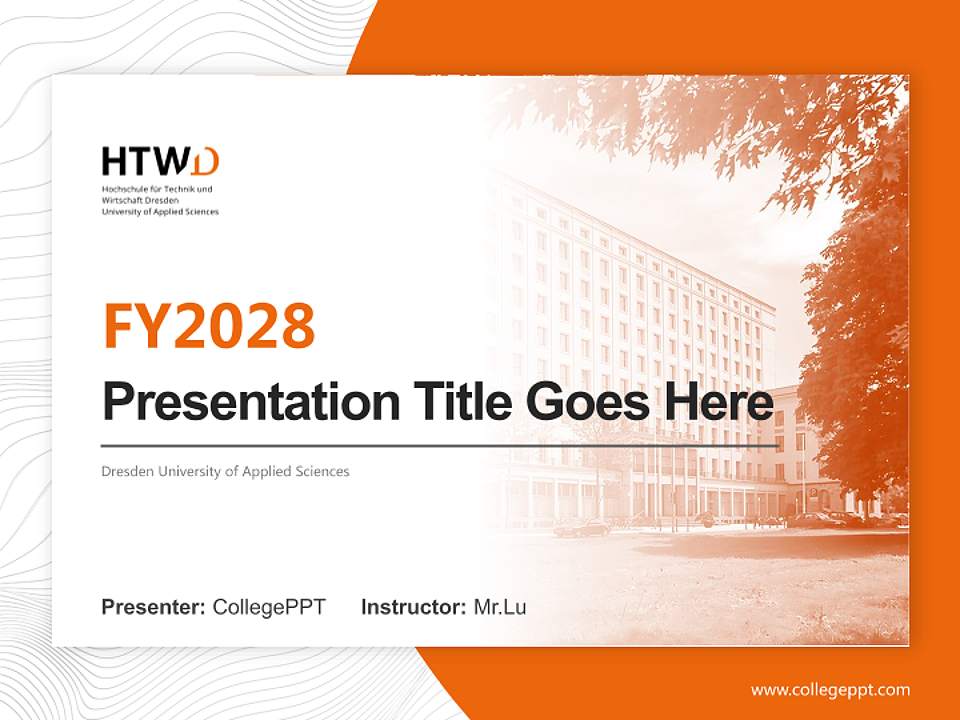 HTWD
Hochschule für Technik und Wirtschaft Dresden
University of Applied Sciences

FY2028

Presentation Title Goes Here

Dresden University of Applied Sciences

Presenter: CollegePPT Instructor: Mr.Lu

www.collegeppt.com